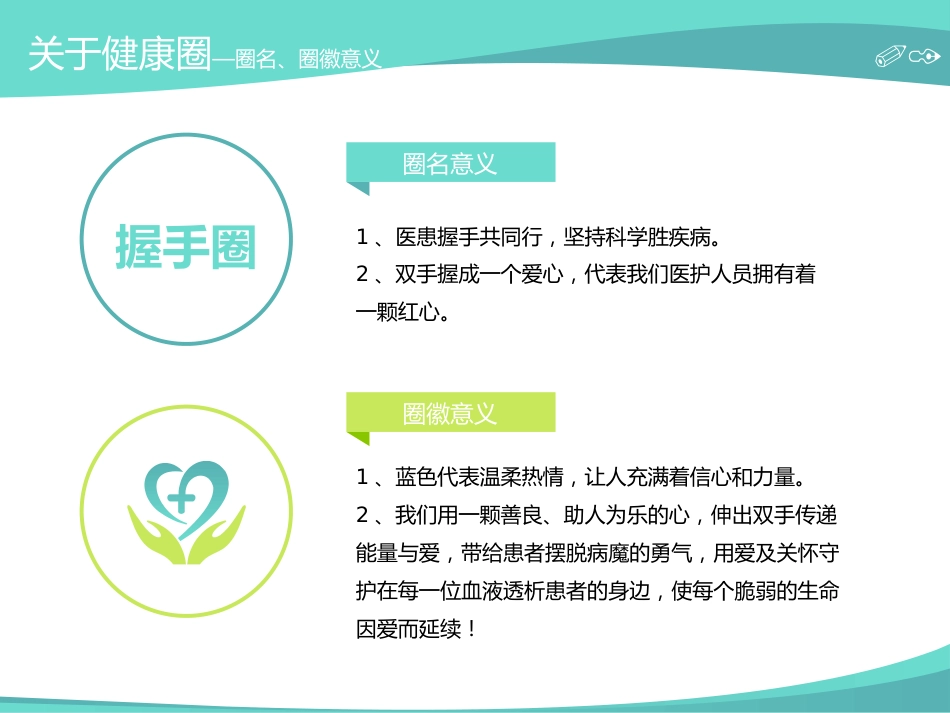 关于健康圈—圈名、圈徽意义

握手圈

圈名意义

1、医患握手共同行，坚持科学胜疾病。
2、双手握成一个爱心，代表我们医护人员拥有着一颗红心。

圈徽意义

1、蓝色代表温柔热情，让人充满着信心和力量。
2、我们用一颗善良、助人为乐的心，伸出双手传递能量与爱，带给患者摆脱病魔的勇气，用爱及关怀守护在每一位血液透析患者的身边，使每个脆弱的生命因爱而延续！